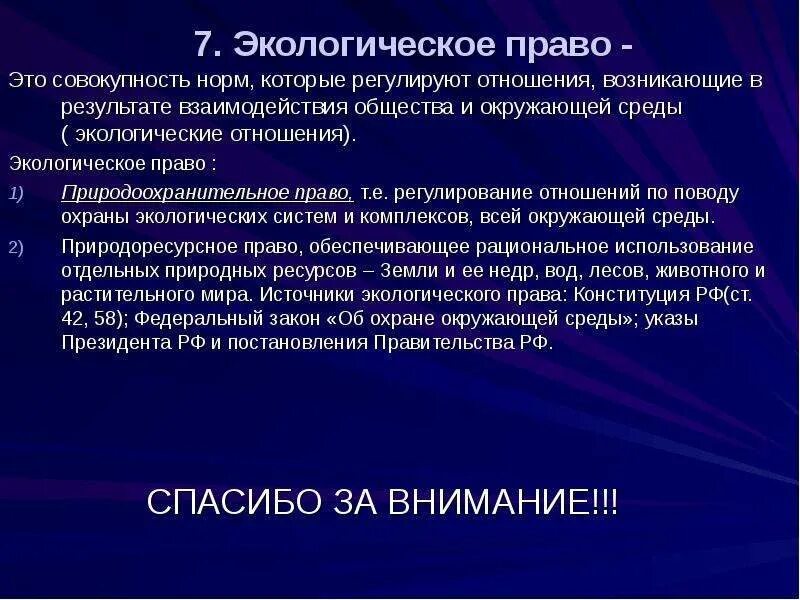 7. Экологическое право -

Это совокупность норм, которые регулируют отношения, возникающие в результате взаимодействия общества и окружающей среды ( экологические отношения).

Экологическое право :

1) Природоохранительное право, т.е. регулирование отношений по поводу охраны экологических систем и комплексов, всей окружающей среды.

2) Природоресурсное право, обеспечивающее рациональное использование отдельных природных ресурсов – Земли и ее недр, вод, лесов, животного и растительного мира. Источники экологического права: Конституция РФ(ст. 42, 58); Федеральный закон «Об охране окружающей среды»; указы Президента РФ и постановления Правительства РФ.

СПАСИБО ЗА ВНИМАНИЕ!!!